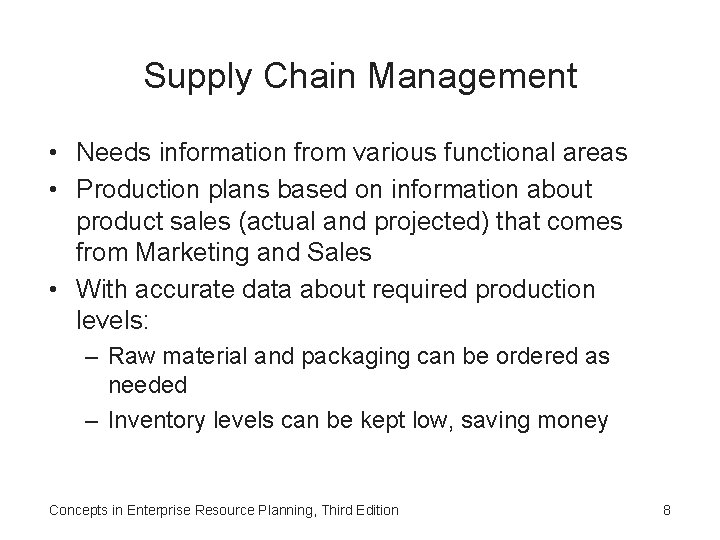 Supply Chain Management

• Needs information from various functional areas
• Production plans based on information about product sales (actual and projected) that comes from Marketing and Sales
• With accurate data about required production levels:
– Raw material and packaging can be ordered as needed
– Inventory levels can be kept low, saving money

Concepts in Enterprise Resource Planning, Third Edition

8